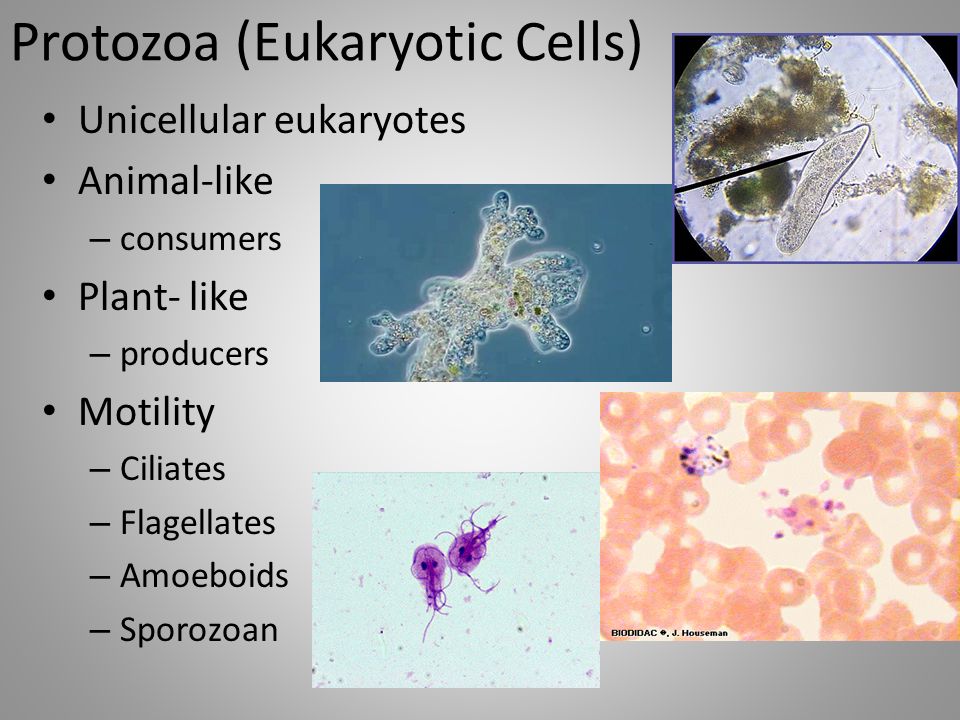 Protozoa (Eukaryotic Cells)

• Unicellular eukaryotes
• Animal-like
– consumers
• Plant- like
– producers
• Motility
– Ciliates
– Flagellates
– Amoeboids
– Sporozoan

BIODIDAC ©, J. Houseman